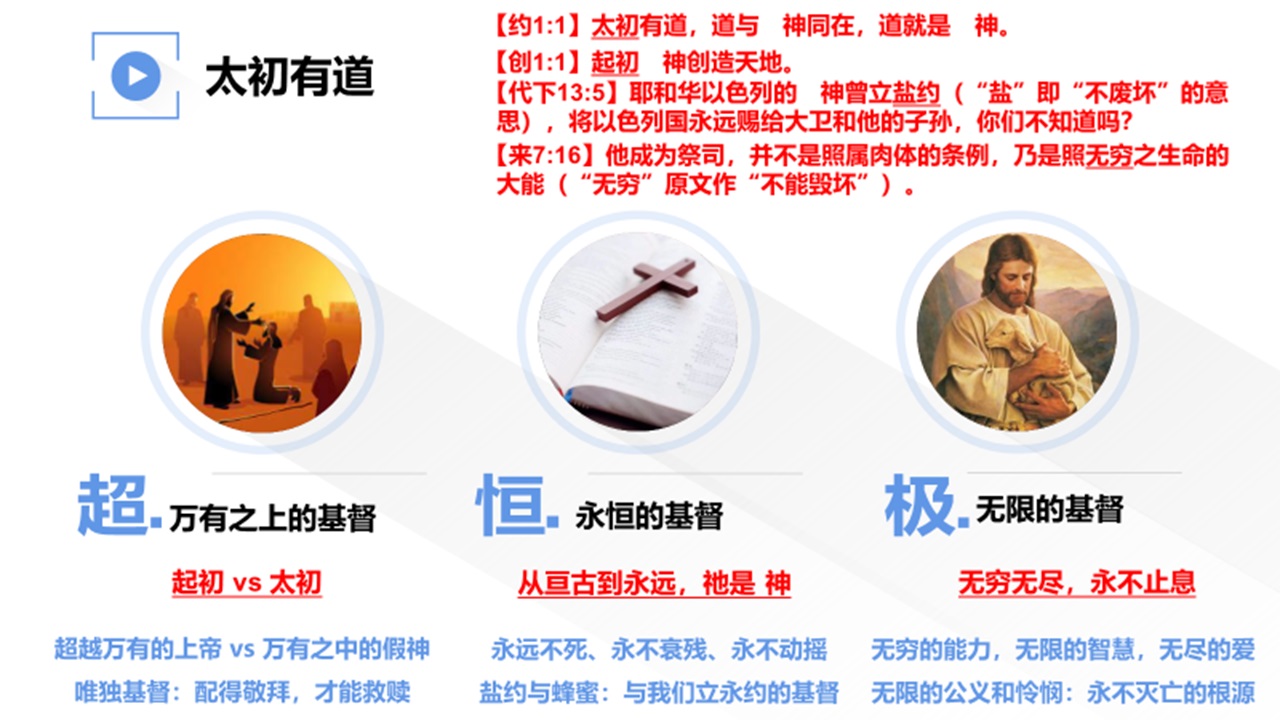 太初有道

【约1:1】太初有道，道与　神同在，道就是　神。
【创1:1】起初　神创造天地。
【代下13:5】耶和华以色列的　神曾立盐约（“盐”即“不废坏”的意思），将以色列国永远赐给大卫和他的子孙，你们不知道吗？
【来7:16】他成为祭司，并不是照属肉体的条例，乃是照无穷之生命的大能（“无穷”原文作“不能毁坏”）。

超. 万有之上的基督

起初 vs 太初

超越万有的上帝 vs 万有之中的假神
唯独基督：配得敬拜，才能救赎

恒. 永恒的基督

从亘古到永远，祂是 神

永远不死、永不衰残、永不动摇
盐约与蜂蜜：与我们立永约的基督

极. 无限的基督

无穷无尽，永不止息

无穷的能力，无限的智慧，无尽的爱
无限的公义和怜悯：永不灭亡的根源